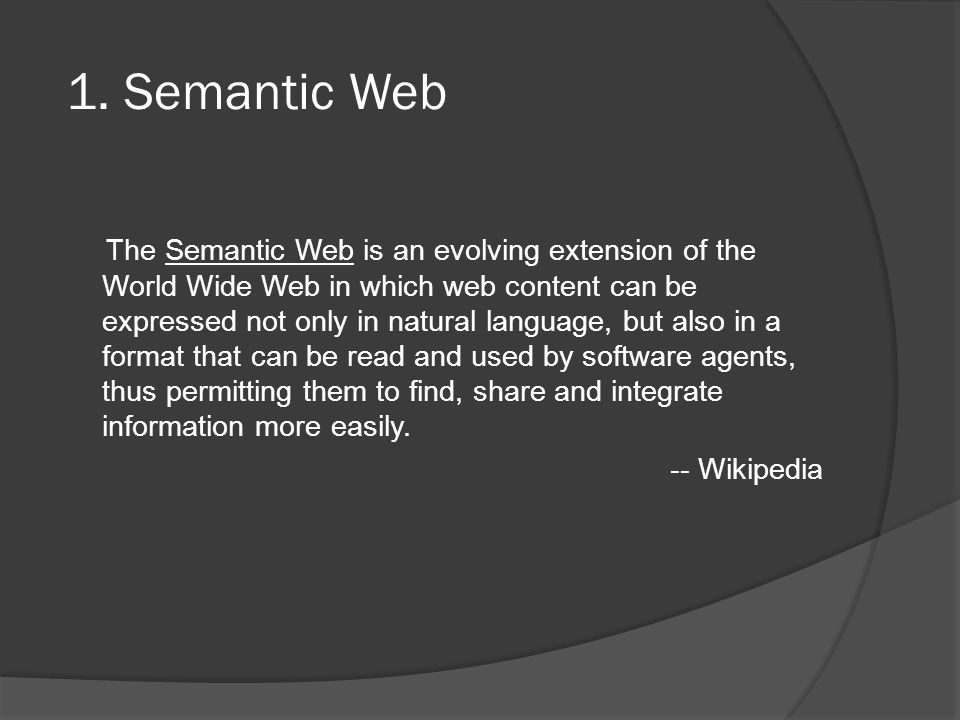 1. Semantic Web

The Semantic Web is an evolving extension of the World Wide Web in which web content can be expressed not only in natural language, but also in a format that can be read and used by software agents, thus permitting them to find, share and integrate information more easily.

-- Wikipedia